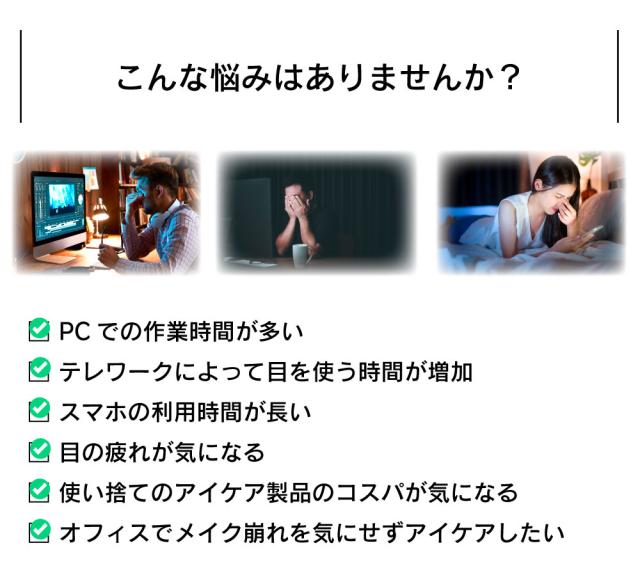 こんな悩みはありませんか？

PC での作業時間が多い
テレワークによって目を使う時間が増加
スマホの利用時間が長い
目の疲れが気になる
使い捨てのアイケア製品のコスパが気になる
オフィスでメイク崩れを気にせずアイケアしたい